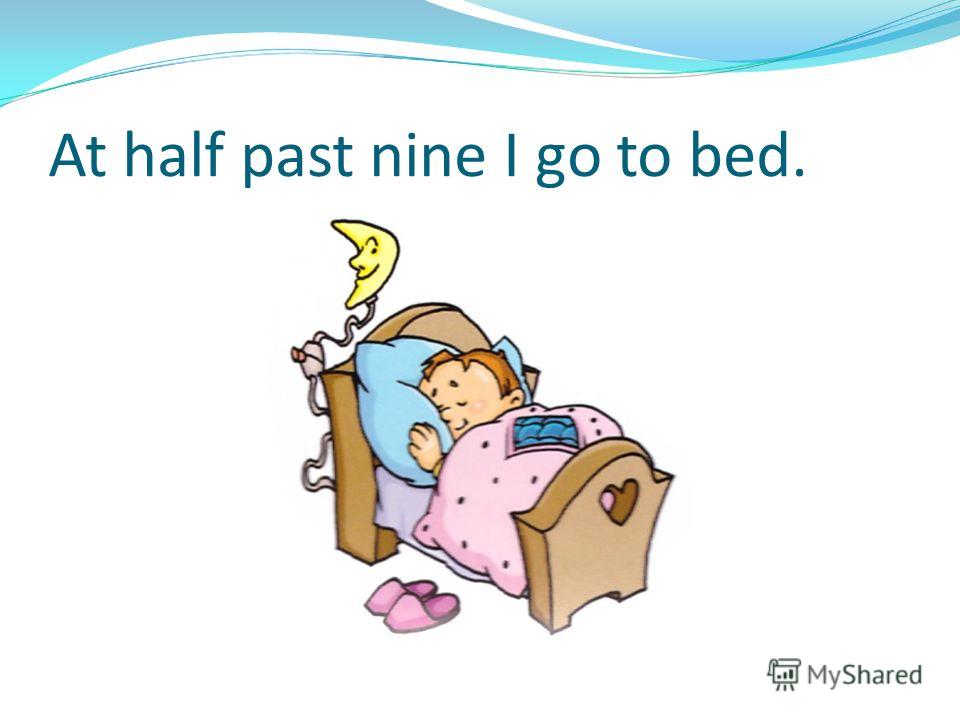 At half past nine I go to bed.

MyShared